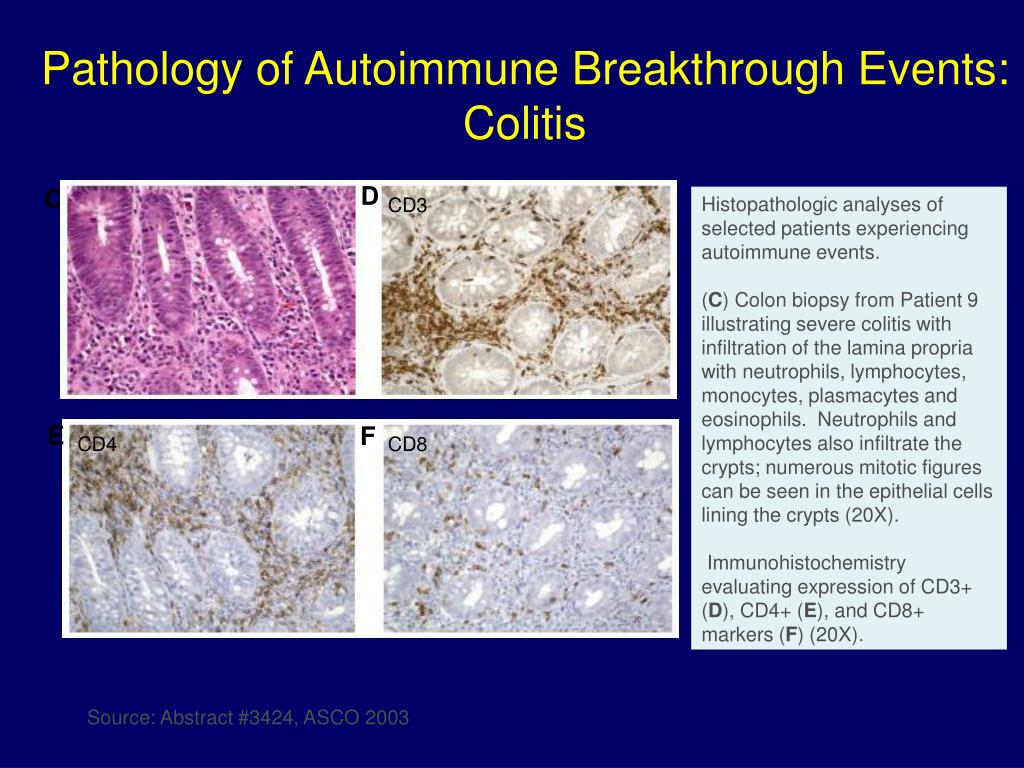 Pathology of Autoimmune Breakthrough Events: Colitis

C

D CD3

E CD4

F CD8

Histopathologic analyses of selected patients experiencing autoimmune events.

(C) Colon biopsy from Patient 9 illustrating severe colitis with infiltration of the lamina propria with neutrophils, lymphocytes, monocytes, plasmacytes and eosinophils. Neutrophils and lymphocytes also infiltrate the crypts; numerous mitotic figures can be seen in the epithelial cells lining the crypts (20X).

Immunohistochemistry evaluating expression of CD3+ (D), CD4+ (E), and CD8+ markers (F) (20X).

Source: Abstract #3424, ASCO 2003